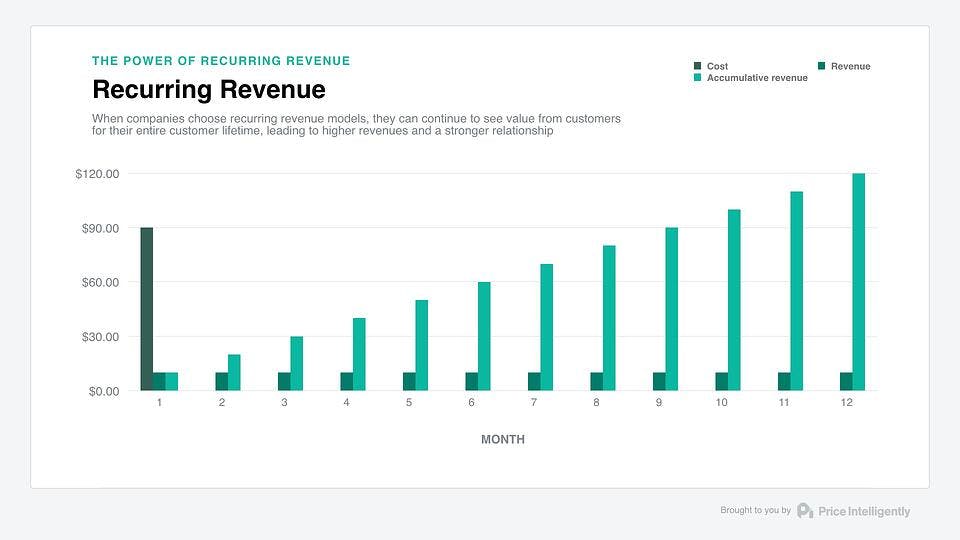 THE POWER OF RECURRING REVENUE

Recurring Revenue

When companies choose recurring revenue models, they can continue to see value from customers for their entire customer lifetime, leading to higher revenues and a stronger relationship

Cost
Revenue
Accumulative revenue

$120.00
$90.00
$60.00
$30.00
$0.00

1 2 3 4 5 6 7 8 9 10 11 12

MONTH

Brought to you by Price Intelligently